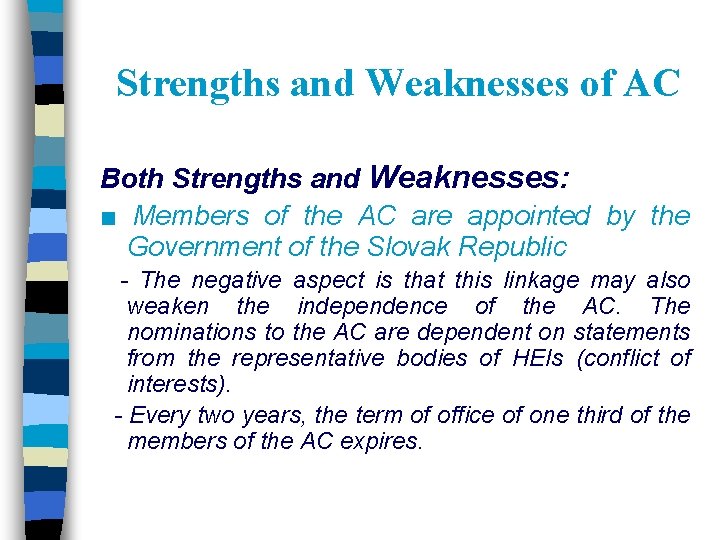 Strengths and Weaknesses of AC

Both Strengths and Weaknesses:

■ Members of the AC are appointed by the Government of the Slovak Republic

- The negative aspect is that this linkage may also weaken the independence of the AC. The nominations to the AC are dependent on statements from the representative bodies of HEIs (conflict of interests).

- Every two years, the term of office of one third of the members of the AC expires.